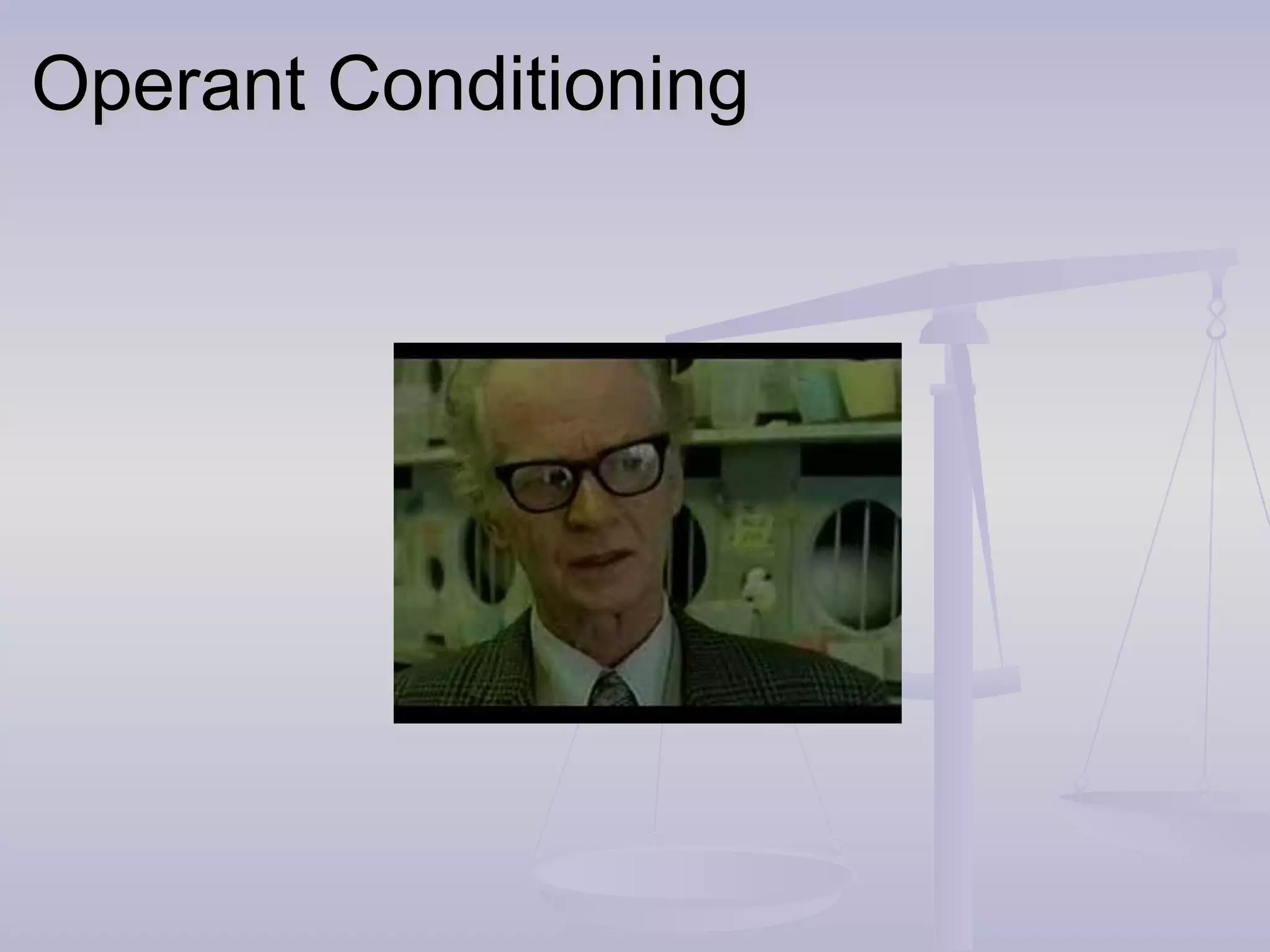 Operant Conditioning